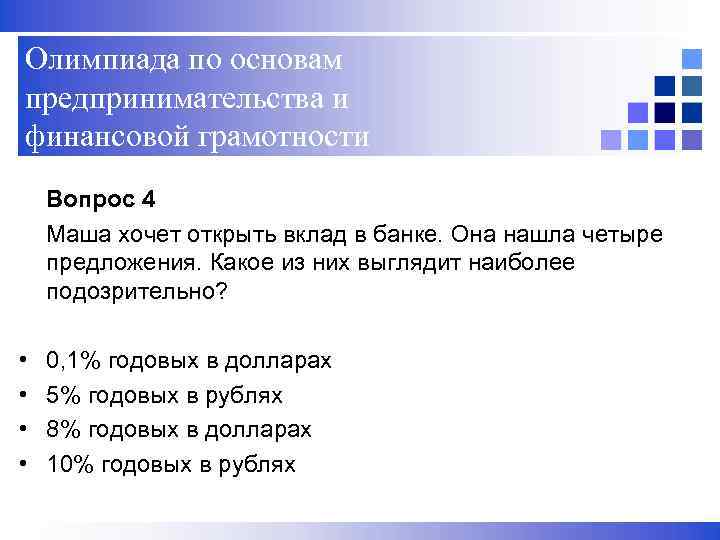 Олимпиада по основам предпринимательства и финансовой грамотности

Вопрос 4

Маша хочет открыть вклад в банке. Она нашла четыре предложения. Какое из них выглядит наиболее подозрительно?

• 0,1% годовых в долларах
• 5% годовых в рублях
• 8% годовых в долларах
• 10% годовых в рублях